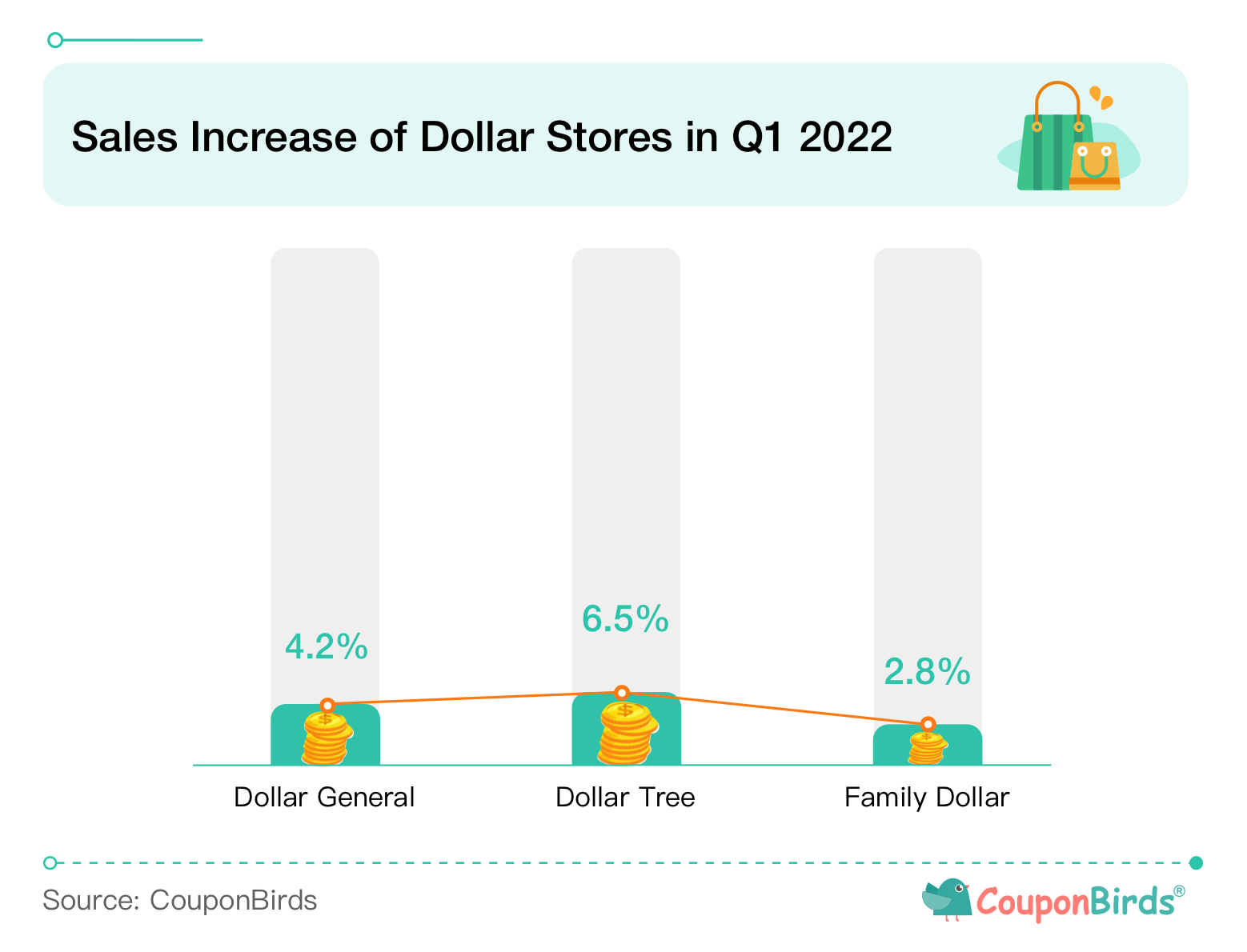 Sales Increase of Dollar Stores in Q1 2022

4.2%

6.5%

2.8%

Dollar General

Dollar Tree

Family Dollar

Source: CouponBirds

CouponBirds®